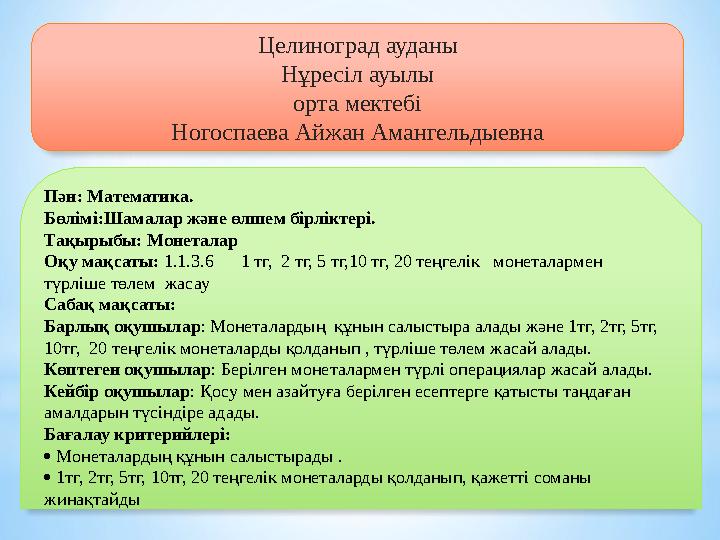 Целиноград ауданы
Нұресіл ауылы
орта мектебі
Ногоспаева Айжан Амангельдыевна

Пән: Математика.
Бөлімі:Шамалар және өлшем бірліктері.
Тақырыбы: Монеталар
Оқу мақсаты: 1.1.3.6 1 тг, 2 тг, 5 тг,10 тг, 20 теңгелік монеталармен түрліше төлем жасау
Сабақ мақсаты:
Барлық оқушылар: Монеталардың құнын салыстыра алады және 1тг, 2тг, 5тг, 10тг, 20 теңгелік монеталарды қолданып , түрліше төлем жасай алады.
Көптеген оқушылар: Берілген монеталармен түрлі операциялар жасай алады.
Кейбір оқушылар: Қосу мен азайтуға берілген есептерге қатысты таңдаған амалдарын түсіндіре адады.
Бағалау критерийлері:
• Монеталардың құнын салыстырады .
• 1тг, 2тг, 5тг, 10тг, 20 теңгелік монеталарды қолданып, қажетті соманы жинақтайды